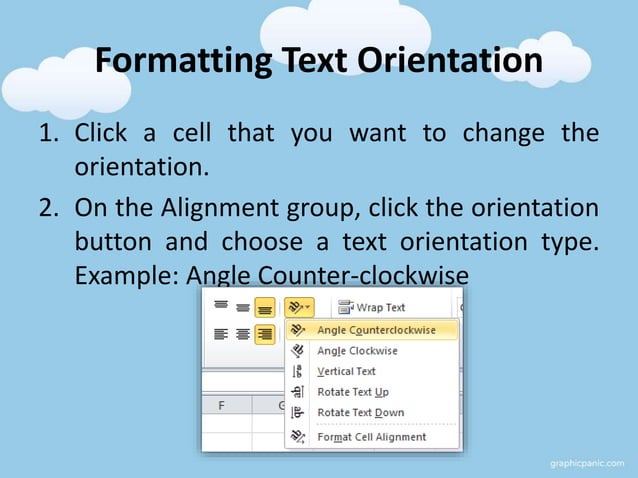 Formatting Text Orientation

1. Click a cell that you want to change the orientation.

2. On the Alignment group, click the orientation button and choose a text orientation type. Example: Angle Counter-clockwise

Wrap Text

Angle Counterclockwise

Angle Clockwise

Vertical Text

Rotate Text Up

Rotate Text Down

Format Cell Alignment

F

G

graphicpanic.com